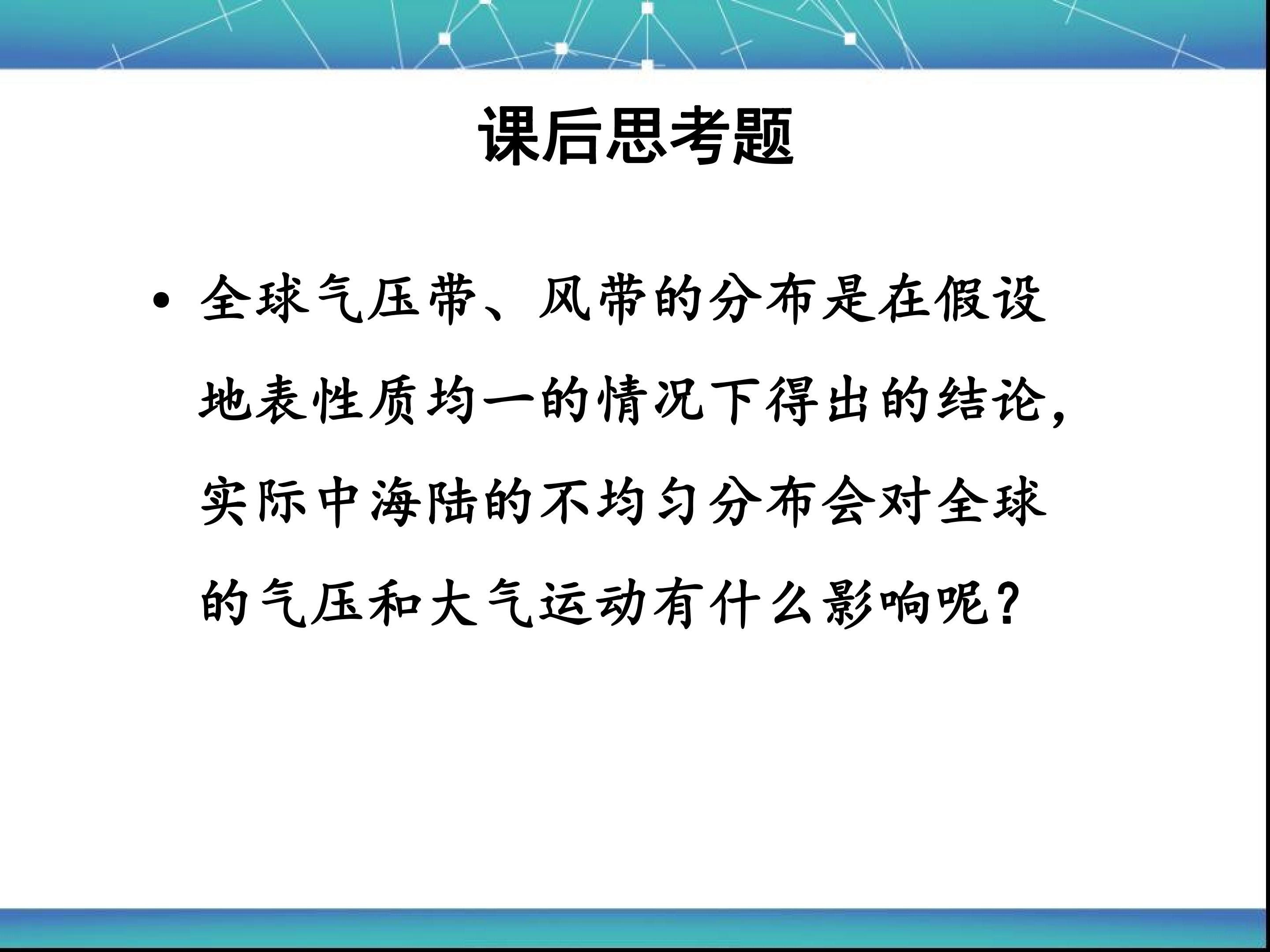 课后思考题

• 全球气压带、风带的分布是在假设地表性质均一的情况下得出的结论，实际中海陆的不均匀分布会对全球的气压和大气运动有什么影响呢？